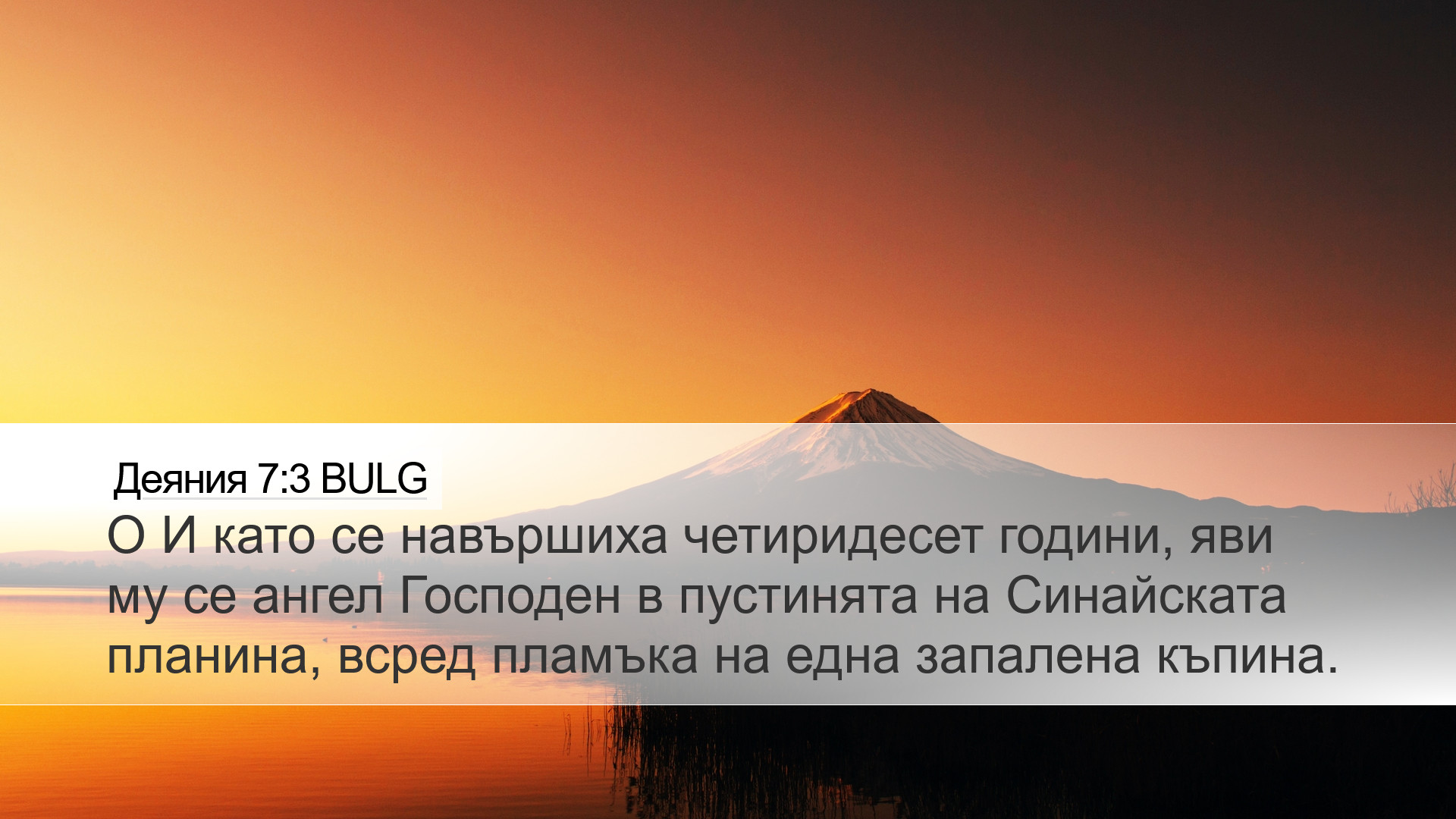 Деяния 7:3 BULG

О И като се навършиха четиридесет години, яви му се ангел Господен в пустинята на Синайската планина, всред пламъка на една запалена къпина.